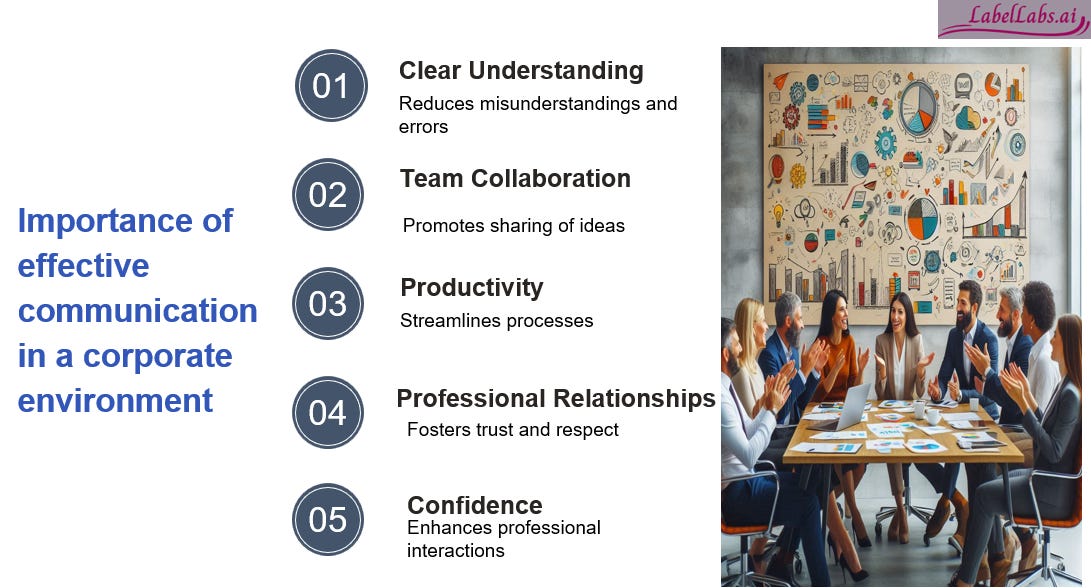 LabelLabs.ai

Importance of effective communication in a corporate environment

01
Clear Understanding
Reduces misunderstandings and errors

02
Team Collaboration
Promotes sharing of ideas

03
Productivity
Streamlines processes

04
Professional Relationships
Fosters trust and respect

05
Confidence
Enhances professional interactions